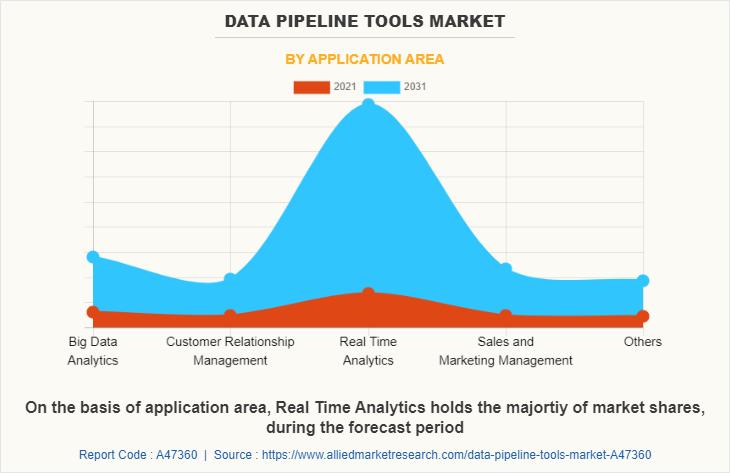 DATA PIPELINE TOOLS MARKET

BY APPLICATION AREA

2021 2031

Big Data Analytics

Customer Relationship Management

Real Time Analytics

Sales and Marketing Management

Others

On the basis of application area, Real Time Analytics holds the majortiy of market shares, during the forecast period

Report Code : A47360 | Source : https://www.alliedmarketresearch.com/data-pipeline-tools-market-A47360